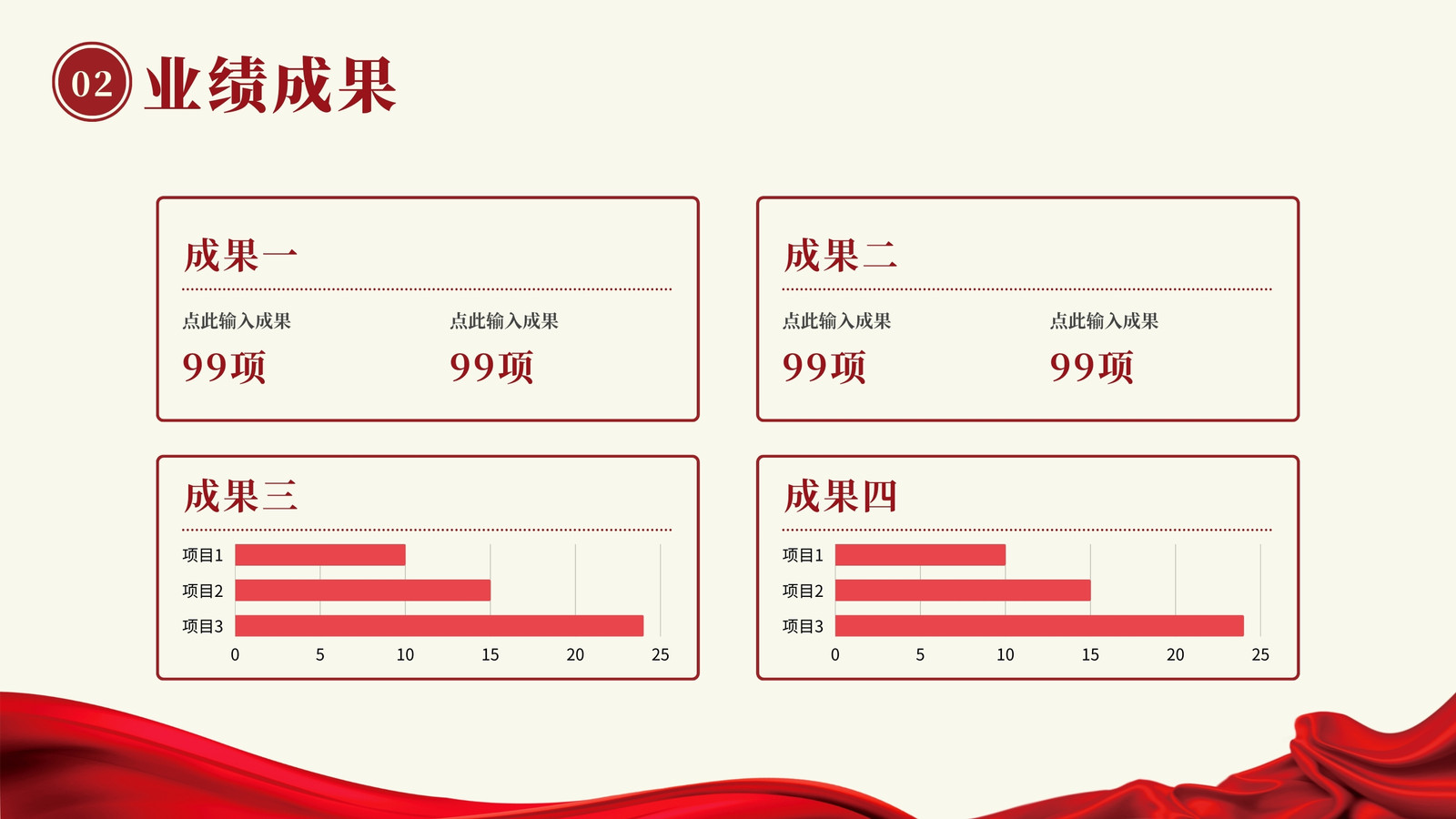 02 业绩成果

成果一

点此输入成果
99项

点此输入成果
99项

成果二

点此输入成果
99项

点此输入成果
99项

成果三

项目1
项目2
项目3
0 5 10 15 20 25

成果四

项目1
项目2
项目3
0 5 10 15 20 25